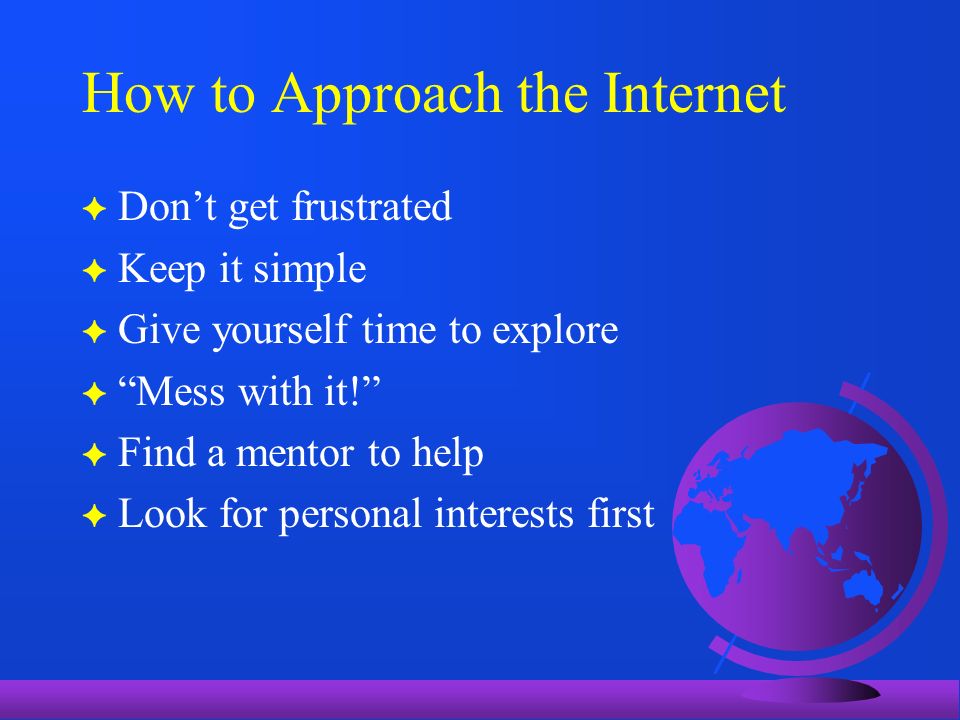 How to Approach the Internet

✦ Don’t get frustrated
✦ Keep it simple
✦ Give yourself time to explore
✦ “Mess with it!”
✦ Find a mentor to help
✦ Look for personal interests first